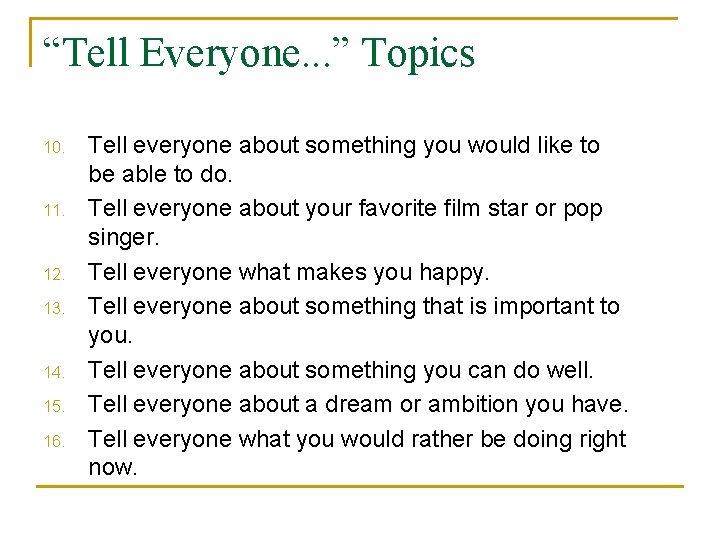 “Tell Everyone...” Topics

10. Tell everyone about something you would like to be able to do.
11. Tell everyone about your favorite film star or pop singer.
12. Tell everyone what makes you happy.
13. Tell everyone about something that is important to you.
14. Tell everyone about something you can do well.
15. Tell everyone about a dream or ambition you have.
16. Tell everyone what you would rather be doing right now.